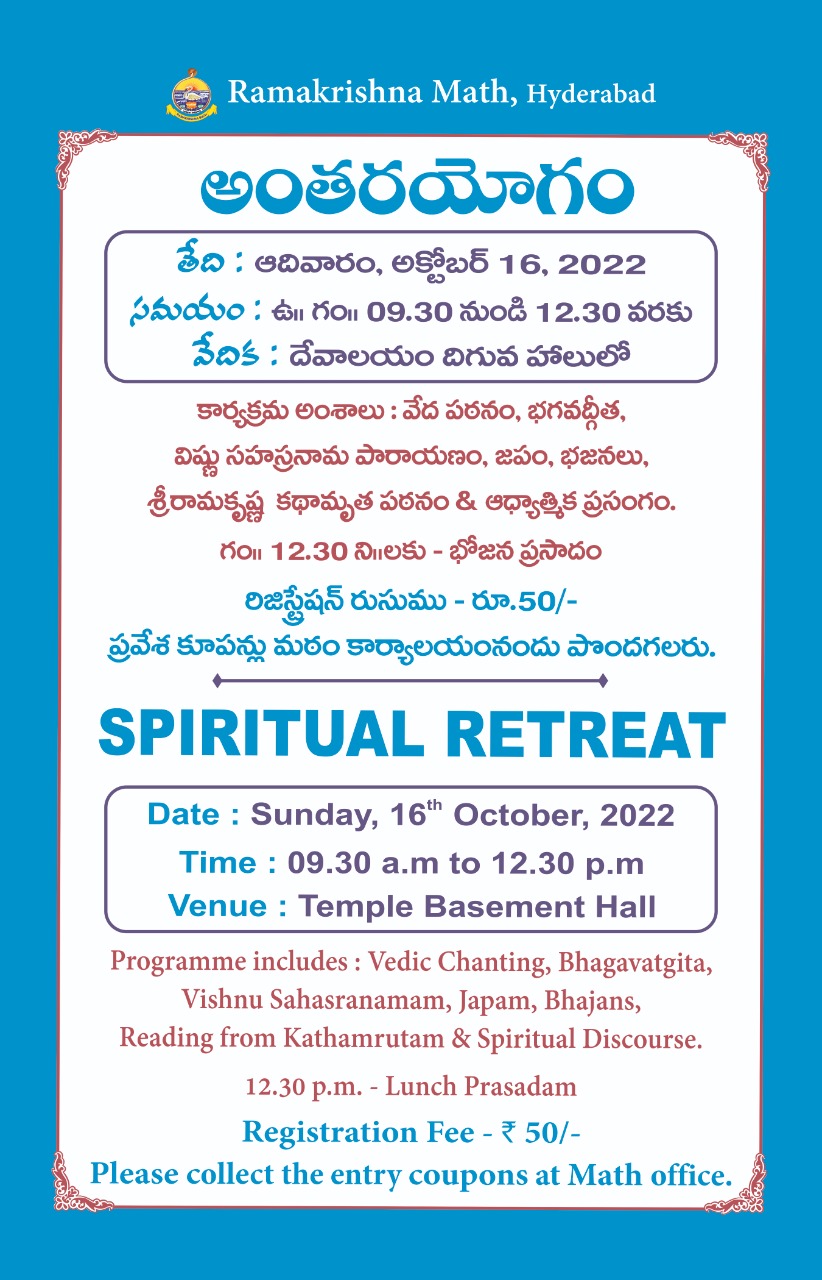 Ramakrishna Math, Hyderabad

అంతరయోగం

తేది : ఆదివారం, అక్టోబర్ 16, 2022
సమయం : ఉ॥ గం॥ 09.30 నుండి 12.30 వరకు
వేదిక : దేవాలయం దిగువ హాలులో

కార్యక్రమ అంశాలు : వేద పఠనం, భగవద్గీత, విష్ణు సహస్రనామ పారాయణం, జపం, భజనలు, శ్రీరామకృష్ణ కథామృత పఠనం & ఆధ్యాత్మిక ప్రసంగం.

గం॥ 12.30 ని॥లకు - భోజన ప్రసాదం

రిజిస్ట్రేషన్ రుసుము - రూ.50/-
ప్రవేశ కూపన్లు మఠం కార్యాలయంనందు పొందగలరు.

SPIRITUAL RETREAT

Date : Sunday, 16$^{th}$ October, 2022
Time : 09.30 a.m to 12.30 p.m
Venue : Temple Basement Hall

Programme includes : Vedic Chanting, Bhagavatgita, Vishnu Sahasranamam, Japam, Bhajans, Reading from Kathamrutam & Spiritual Discourse.

12.30 p.m. - Lunch Prasadam

Registration Fee - ₹ 50/-
Please collect the entry coupons at Math office.